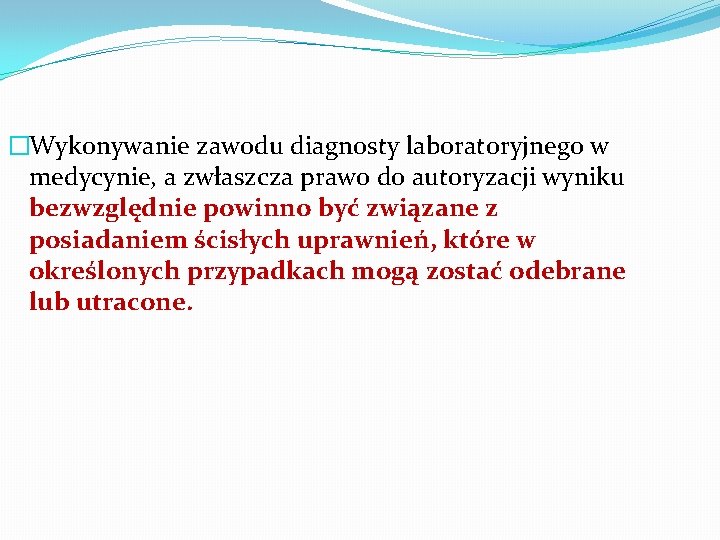 Wykonywanie zawodu diagnosty laboratoryjnego w medycynie, a zwłaszcza prawo do autoryzacji wyniku bezwzględnie powinno być związane z posiadaniem ścisłych uprawnień, które w określonych przypadkach mogą zostać odebrane lub utracone.